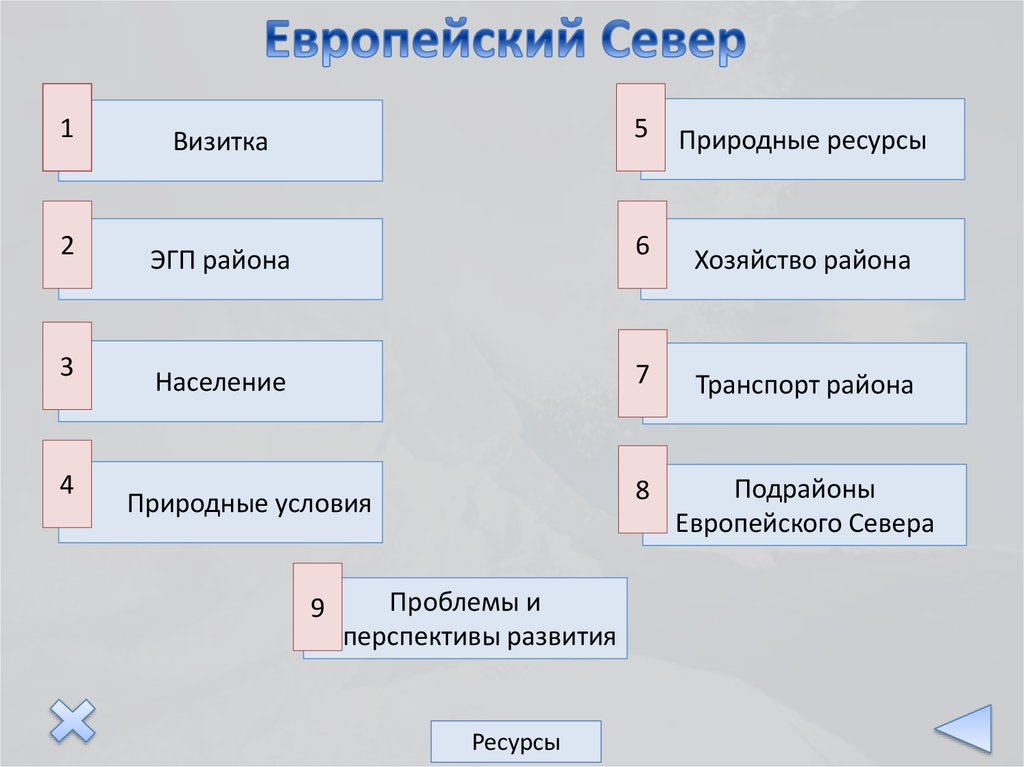 Европейский Север

1 Визитка

2 ЭГП района

3 Население

4 Природные условия

5 Природные ресурсы

6 Хозяйство района

7 Транспорт района

8 Подрайоны Европейского Севера

9 Проблемы и перспективы развития

Ресурсы